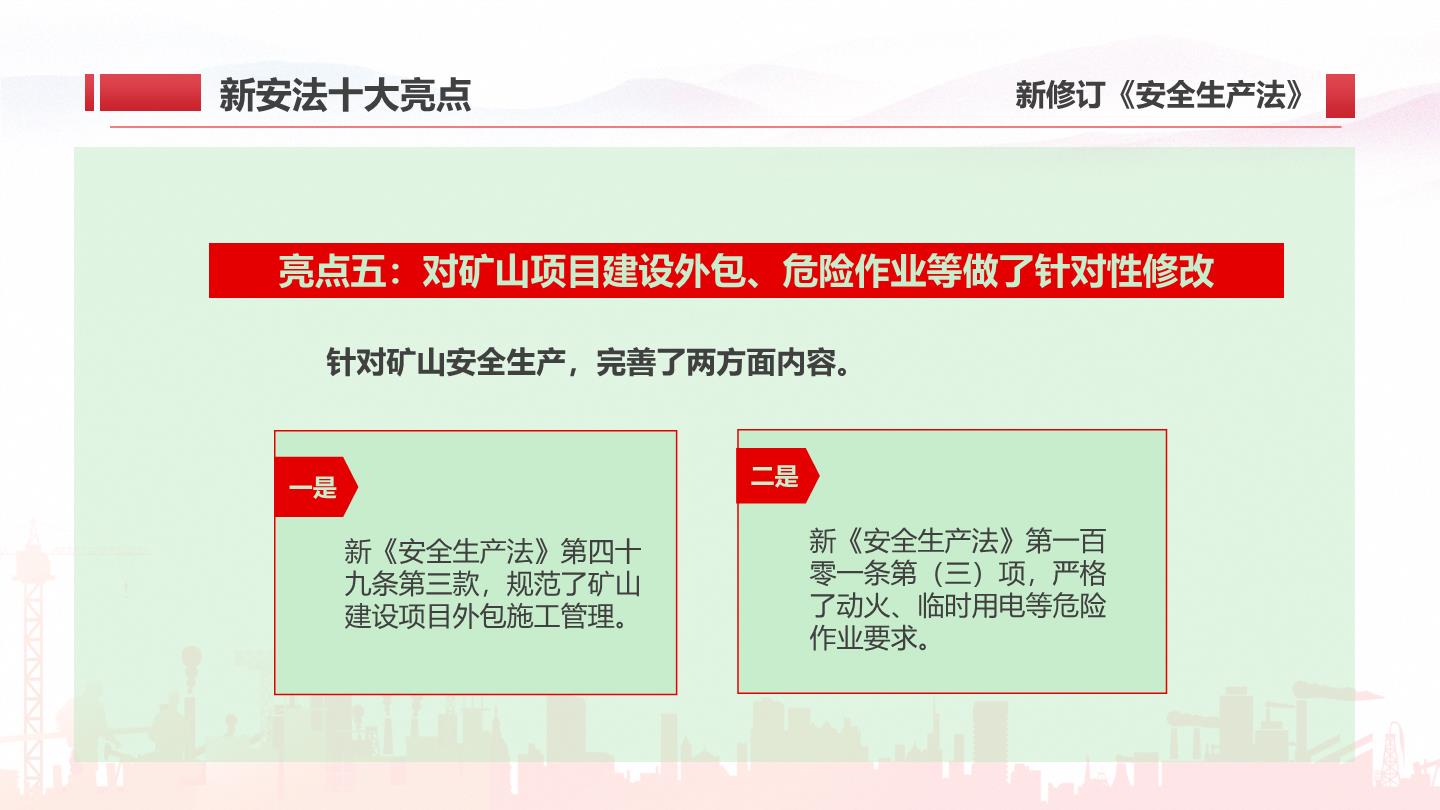 新安法十大亮点

新修订《安全生产法》

亮点五：对矿山项目建设外包、危险作业等做了针对性修改

针对矿山安全生产，完善了两方面内容。

一是

新《安全生产法》第四十九条第三款，规范了矿山建设项目外包施工管理。

二是

新《安全生产法》第一百零一条第（三）项，严格了动火、临时用电等危险作业要求。